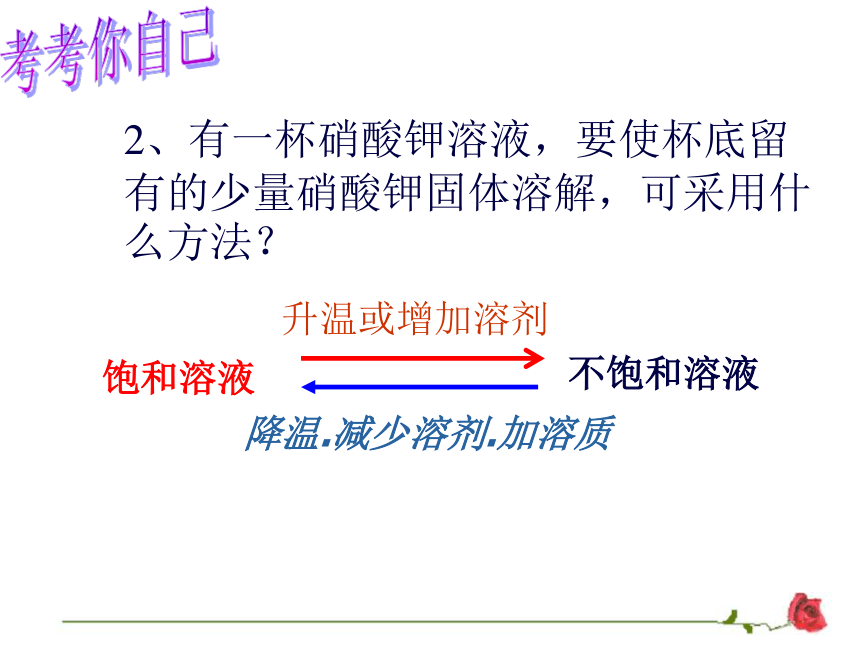 考考你自己

2、有一杯硝酸钾溶液，要使杯底留有的少量硝酸钾固体溶解，可采用什么方法？

升温或增加溶剂

饱和溶液

不饱和溶液

降温.减少溶剂.加溶质